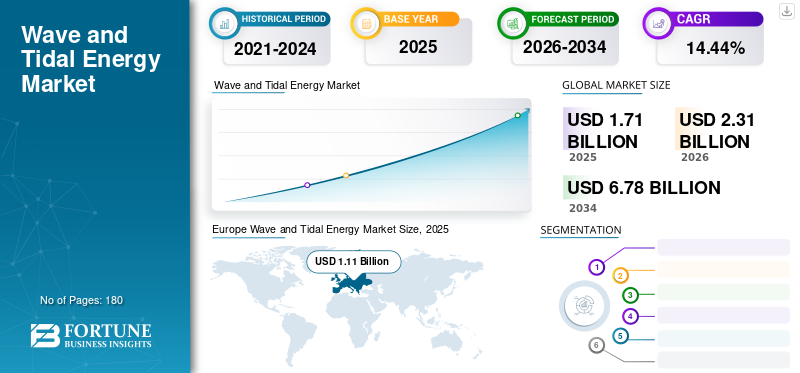 Wave and Tidal Energy Market

No of Pages: 180

FORTUNE BUSINESS INSIGHTS

HISTORICAL PERIOD
2021-2024

BASE YEAR
2025

FORECAST PERIOD
2026-2034

CAGR
14.44%

Wave and Tidal Energy Market

GLOBAL MARKET SIZE

USD 1.71 BILLION
2025

USD 2.31 BILLION
2026

USD 6.78 BILLION
2034

Europe Wave and Tidal Energy Market Size, 2025

USD 1.11 Billion

SEGMENTATION

1
2
3
4
5
6